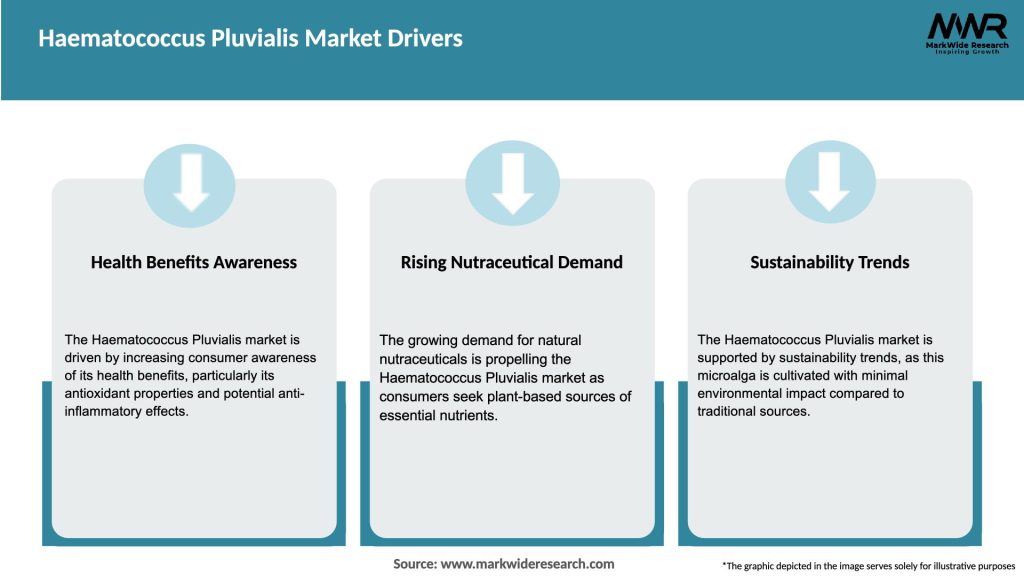 Haematococcus Pluvialis Market Drivers

MWR
MarkWide Research
Inspiring Growth

Health Benefits Awareness

The Haematococcus Pluvialis market is driven by increasing consumer awareness of its health benefits, particularly its antioxidant properties and potential anti-inflammatory effects.

Rising Nutraceutical Demand

The growing demand for natural nutraceuticals is propelling the Haematococcus Pluvialis market as consumers seek plant-based sources of essential nutrients.

Sustainability Trends

The Haematococcus Pluvialis market is supported by sustainability trends, as this microalga is cultivated with minimal environmental impact compared to traditional sources.

Source: www.markwideresearch.com

*The graphic depicted in the image serves solely for illustrative purposes